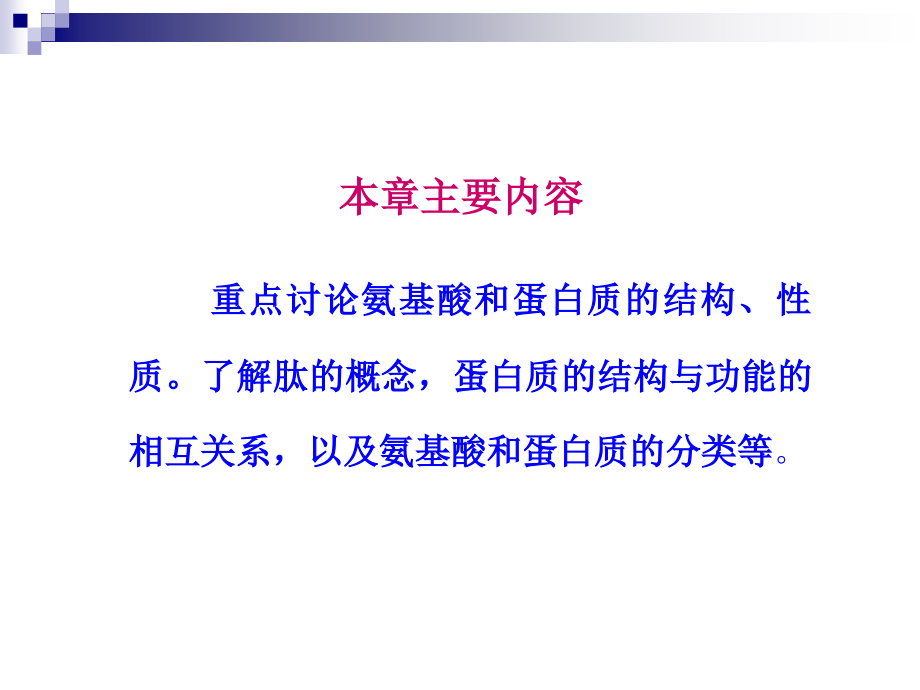 本章主要内容

重点讨论氨基酸和蛋白质的结构、性质。了解肽的概念，蛋白质的结构与功能的相互关系，以及氨基酸和蛋白质的分类等。